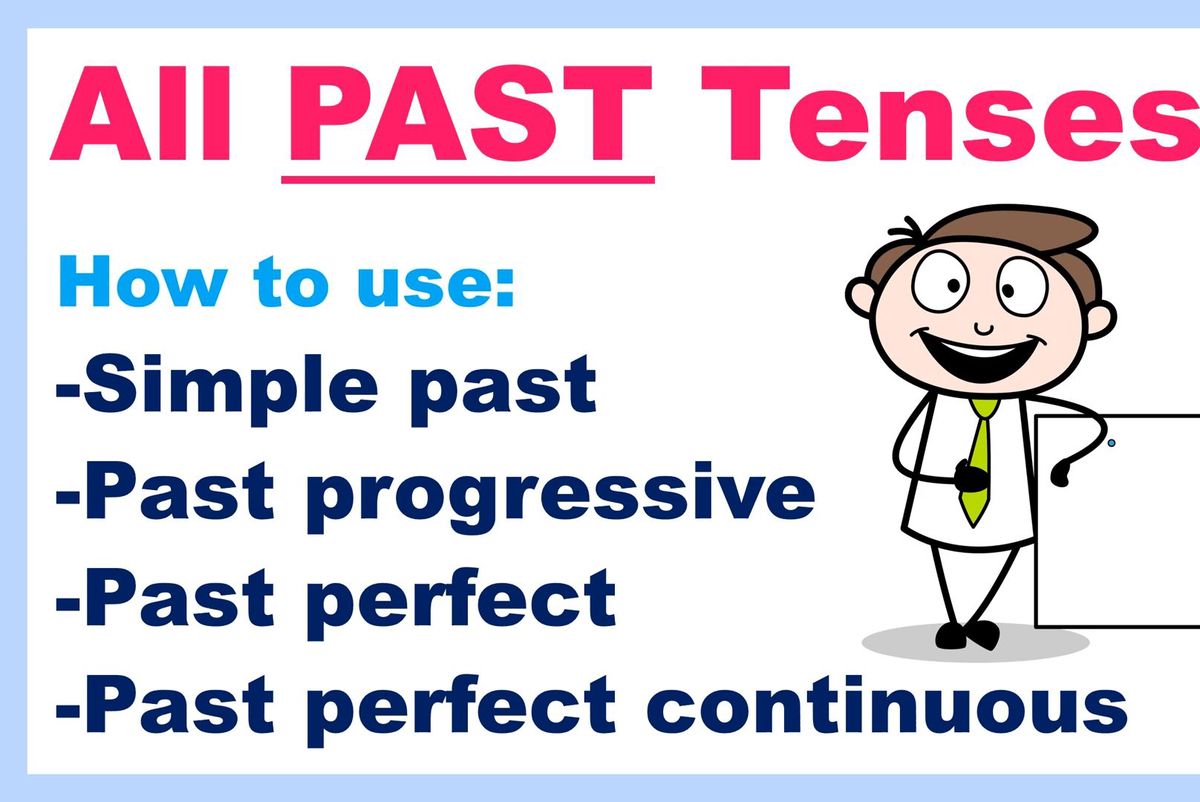 All PAST Tenses

How to use:
-Simple past
-Past progressive
-Past perfect
-Past perfect continuous